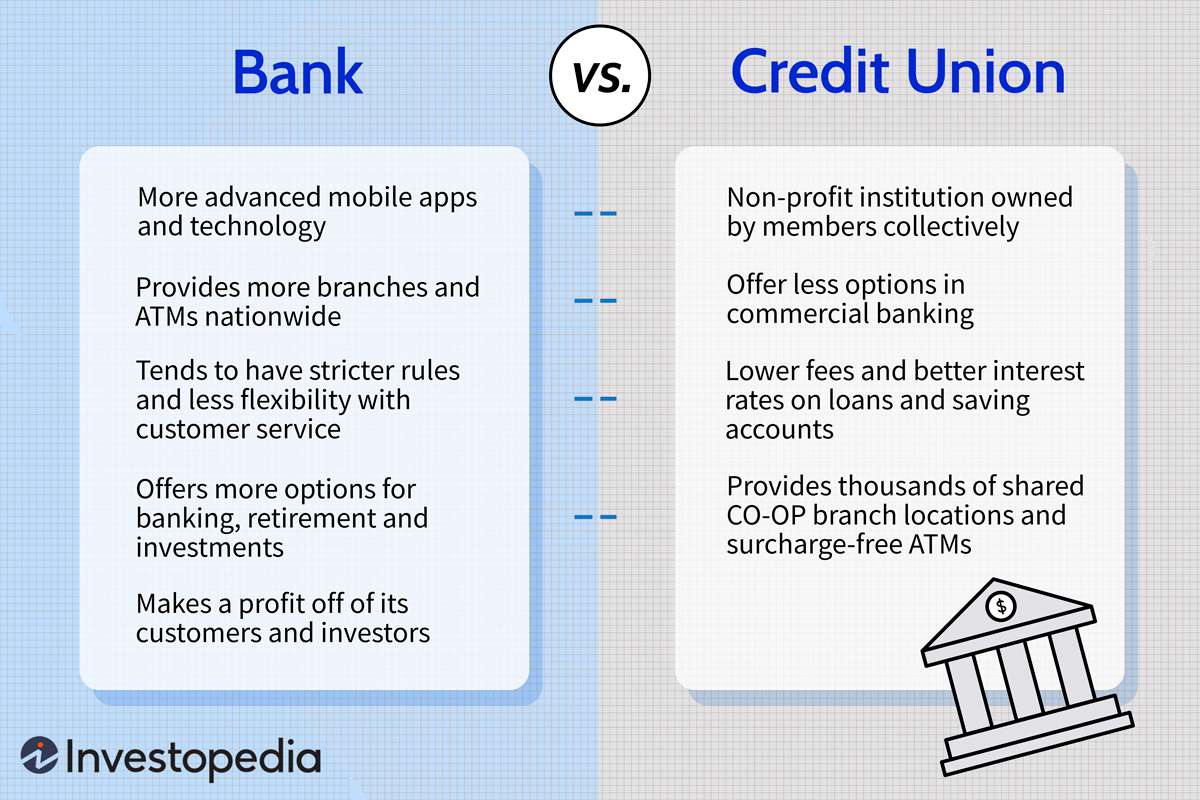 Bank

vs.

Credit Union

More advanced mobile apps and technology

Provides more branches and ATMs nationwide

Tends to have stricter rules and less flexibility with customer service

Offers more options for banking, retirement and investments

Makes a profit off of its customers and investors

Non-profit institution owned by members collectively

Offer less options in commercial banking

Lower fees and better interest rates on loans and saving accounts

Provides thousands of shared CO-OP branch locations and surcharge-free ATMs

$

Investopedia